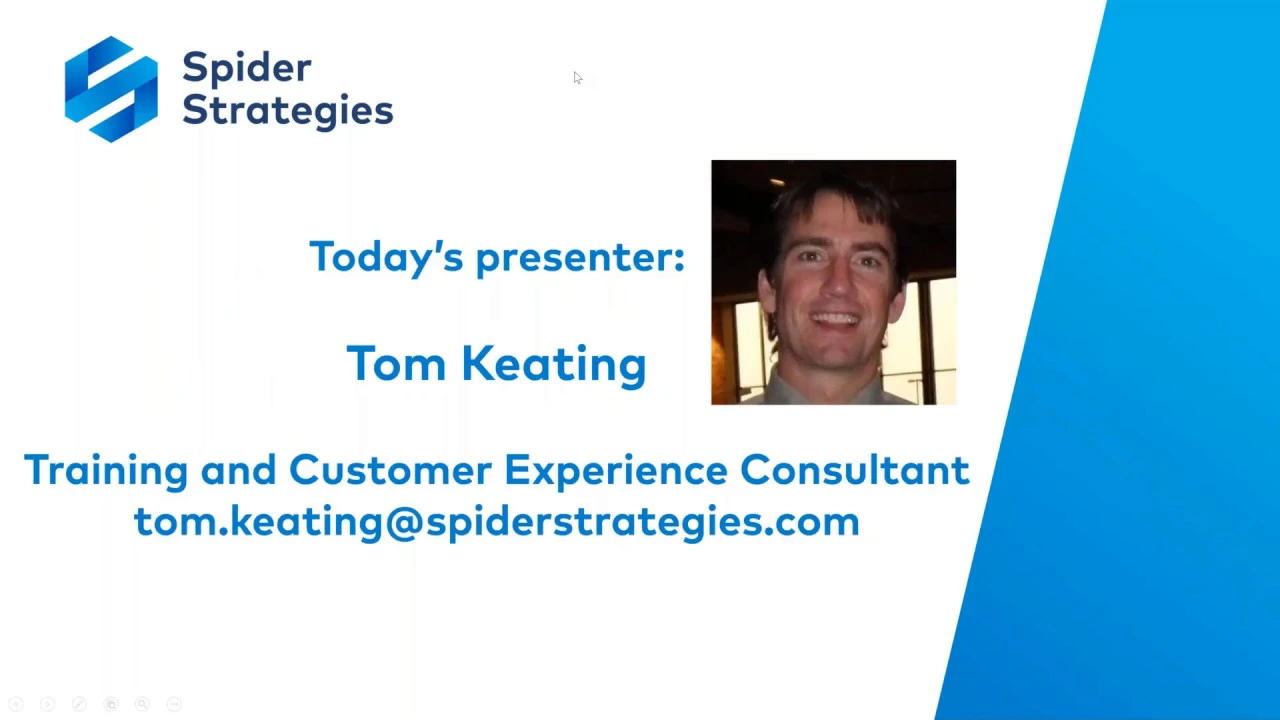 Spider Strategies

Today's presenter:

Tom Keating

Training and Customer Experience Consultant
tom.keating@spiderstrategies.com